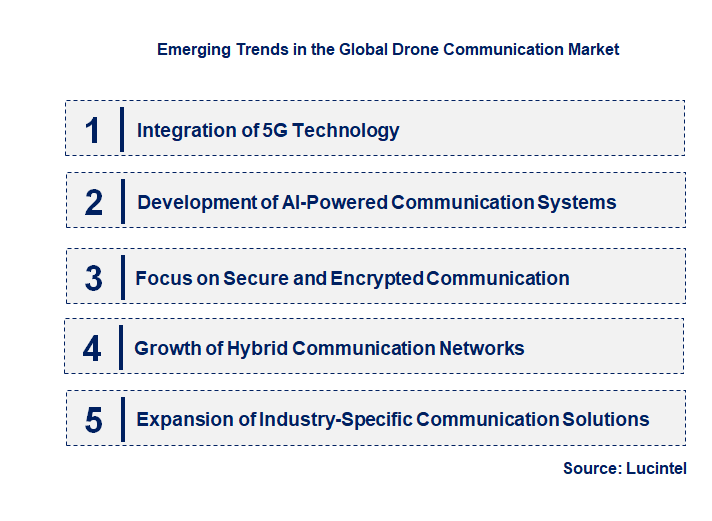 Emerging Trends in the Global Drone Communication Market

1 Integration of 5G Technology

2 Development of AI-Powered Communication Systems

3 Focus on Secure and Encrypted Communication

4 Growth of Hybrid Communication Networks

5 Expansion of Industry-Specific Communication Solutions

Source: Lucintel